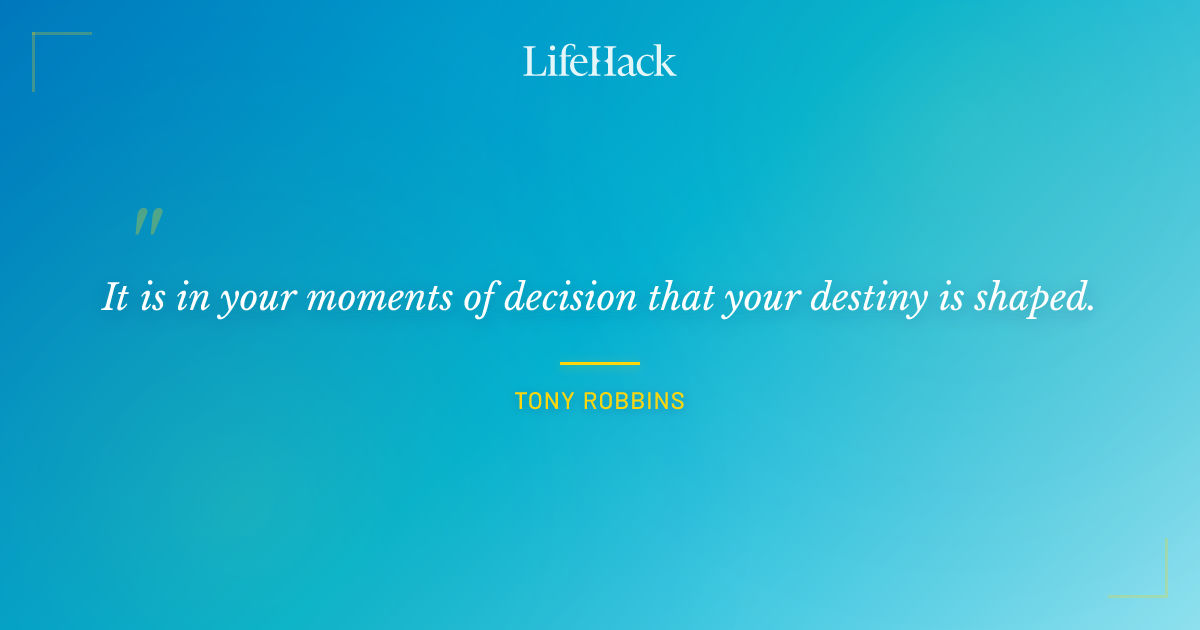 LifeHack

"

It is in your moments of decision that your destiny is shaped.

TONY ROBBINS